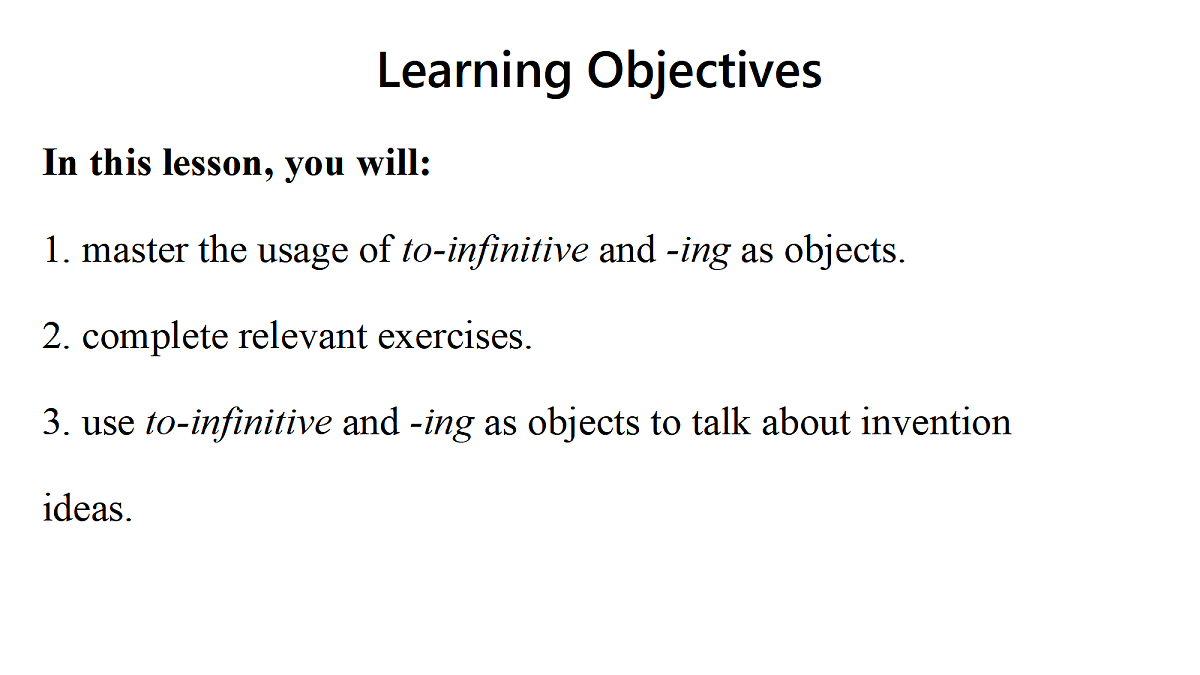 Learning Objectives

In this lesson, you will:

1. master the usage of to-infinitive and -ing as objects.

2. complete relevant exercises.

3. use to-infinitive and -ing as objects to talk about invention ideas.